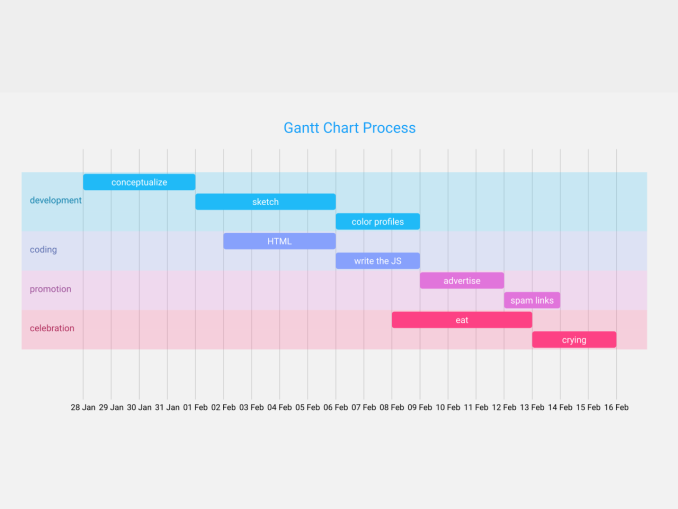 Gantt Chart Process

development
conceptualize
sketch
color profiles

coding
HTML
write the JS

promotion
advertise
spam links

celebration
eat
crying

28 Jan 29 Jan 30 Jan 31 Jan 01 Feb 02 Feb 03 Feb 04 Feb 05 Feb 06 Feb 07 Feb 08 Feb 09 Feb 10 Feb 11 Feb 12 Feb 13 Feb 14 Feb 15 Feb 16 Feb